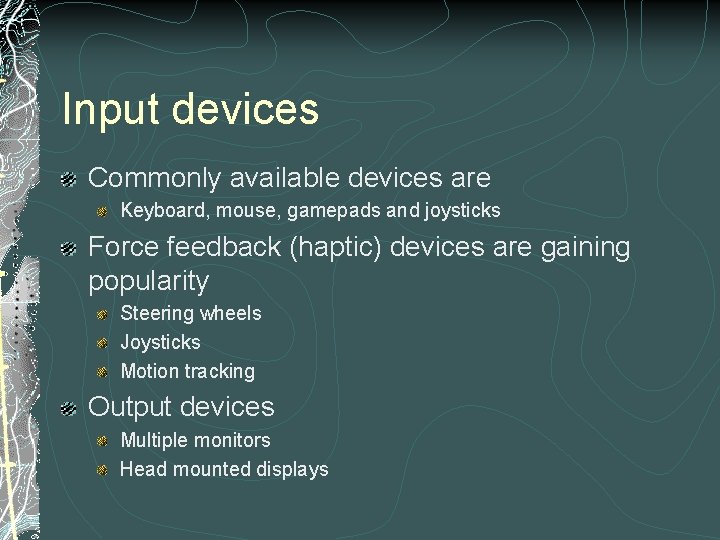 Input devices

Commonly available devices are

Keyboard, mouse, gamepads and joysticks

Force feedback (haptic) devices are gaining popularity

Steering wheels

Joysticks

Motion tracking

Output devices

Multiple monitors

Head mounted displays